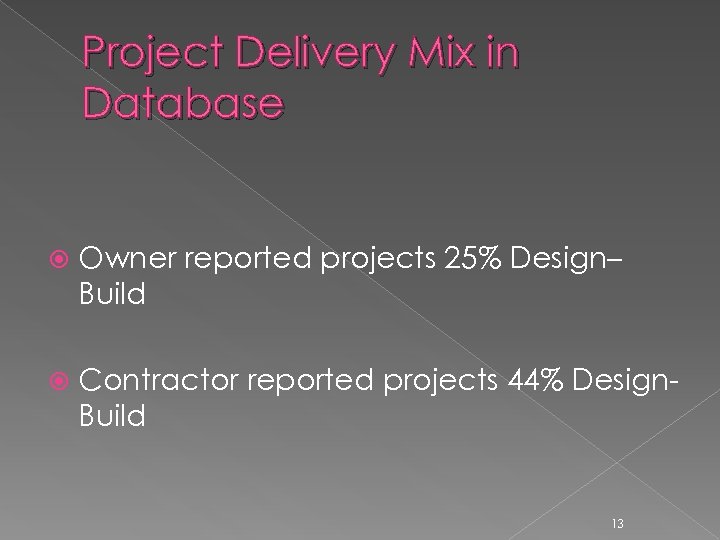 Project Delivery Mix in Database

Owner reported projects 25% Design–Build

Contractor reported projects 44% Design-Build

13